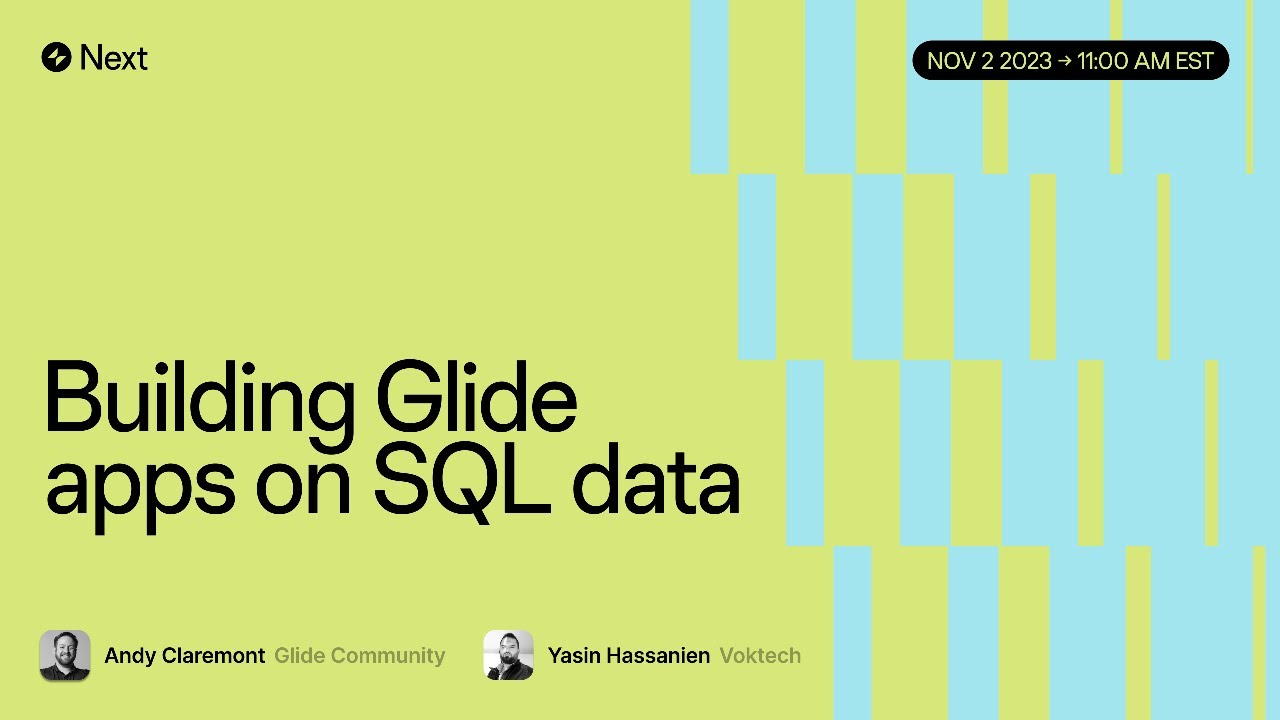 Next

NOV 2 2023 → 11:00 AM EST

Building Glide apps on SQL data

Andy Claremont Glide Community

Yasin Hassanien Voktech